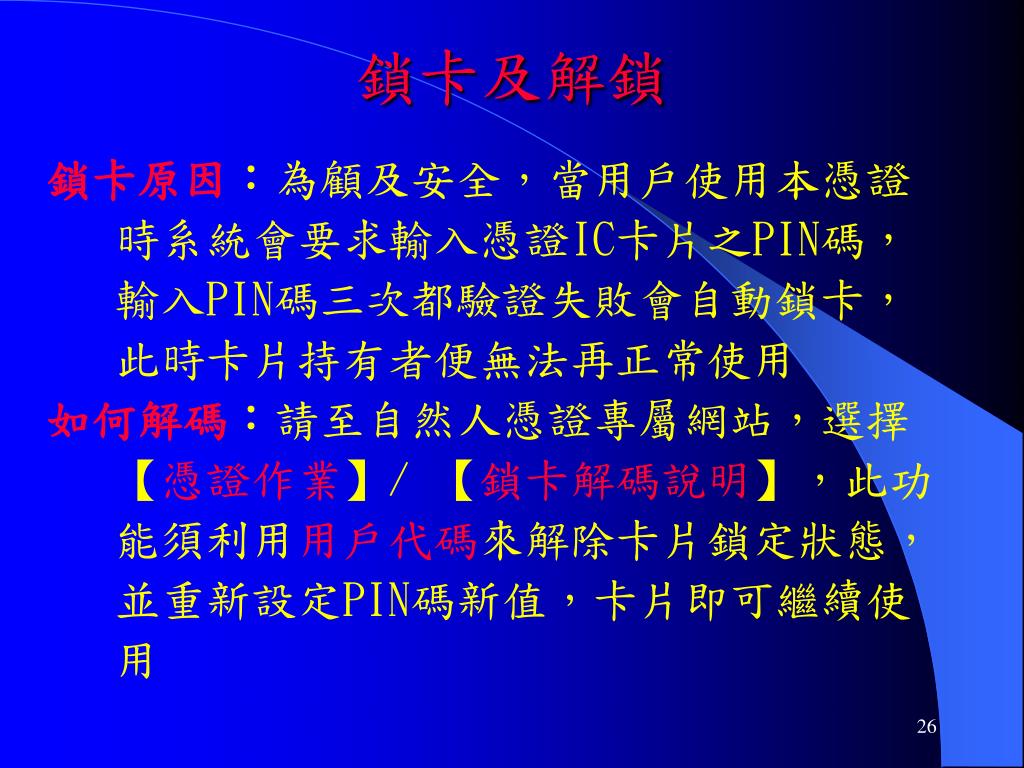 鎖卡及解鎖

鎖卡原因：為顧及安全，當用戶使用本憑證時系統會要求輸入憑證IC卡片之PIN碼，輸入PIN碼三次都驗證失敗會自動鎖卡，此時卡片持有者便無法再正常使用

如何解碼：請至自然人憑證專屬網站，選擇【憑證作業】/ 【鎖卡解碼說明】，此功能須利用用戶代碼來解除卡片鎖定狀態，並重新設定PIN碼新值，卡片即可繼續使用

26